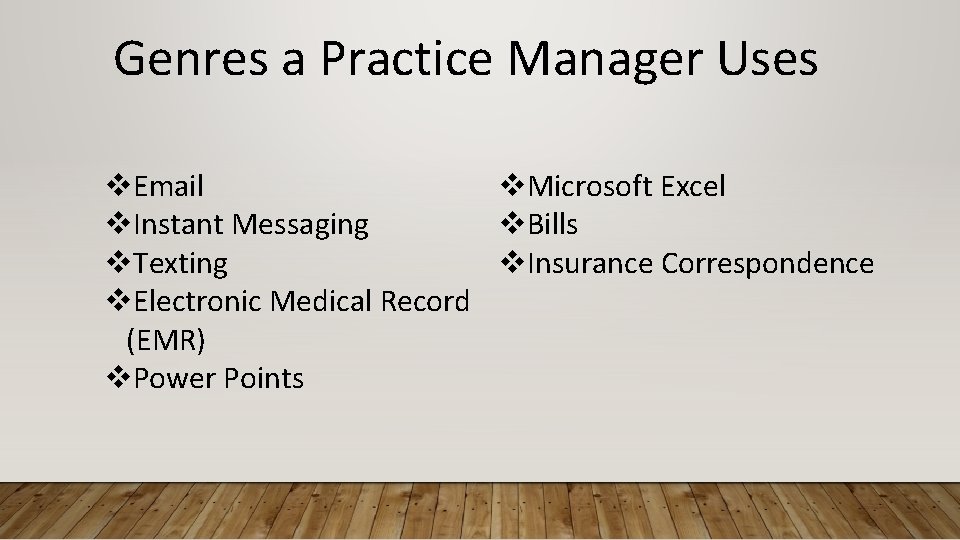 Genres a Practice Manager Uses

❖Email
❖Instant Messaging
❖Texting
❖Electronic Medical Record (EMR)
❖Power Points

❖Microsoft Excel
❖Bills
❖Insurance Correspondence